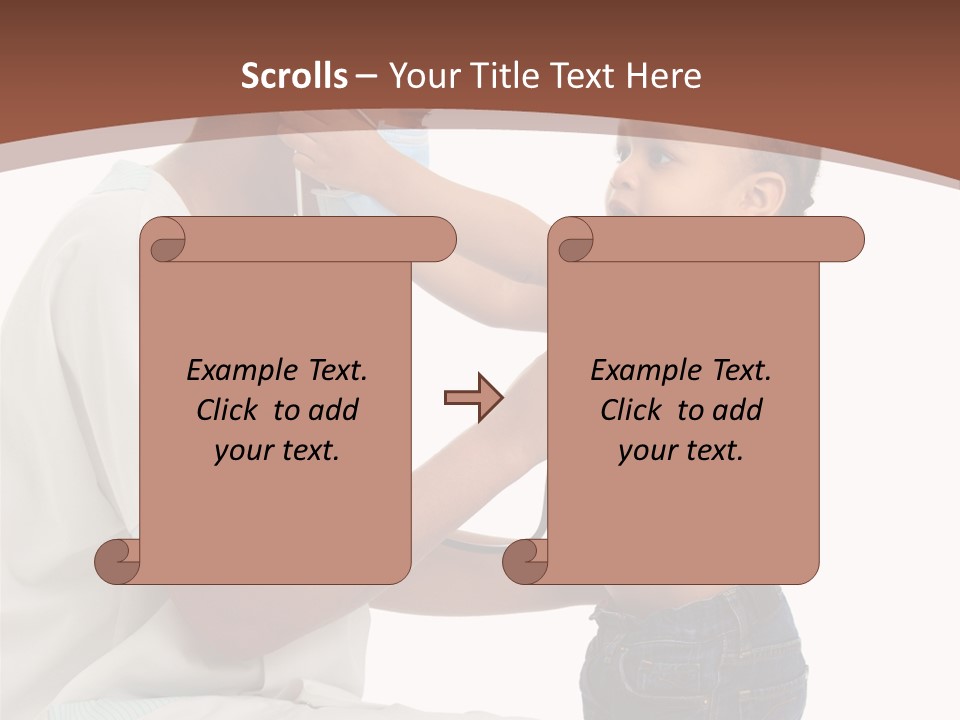 Scrolls – Your Title Text Here

Example Text. Click to add your text.

Example Text. Click to add your text.